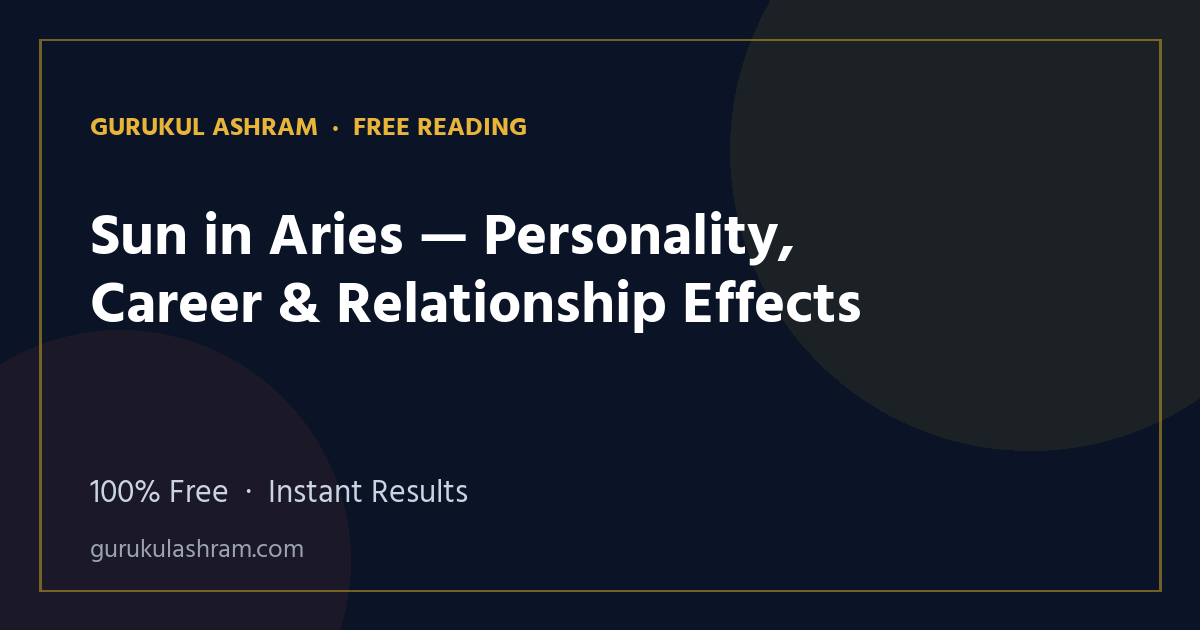 GURUKUL ASHRAM · FREE READING

Sun in Aries — Personality, Career & Relationship Effects

100% Free · Instant Results

gurukulashram.com